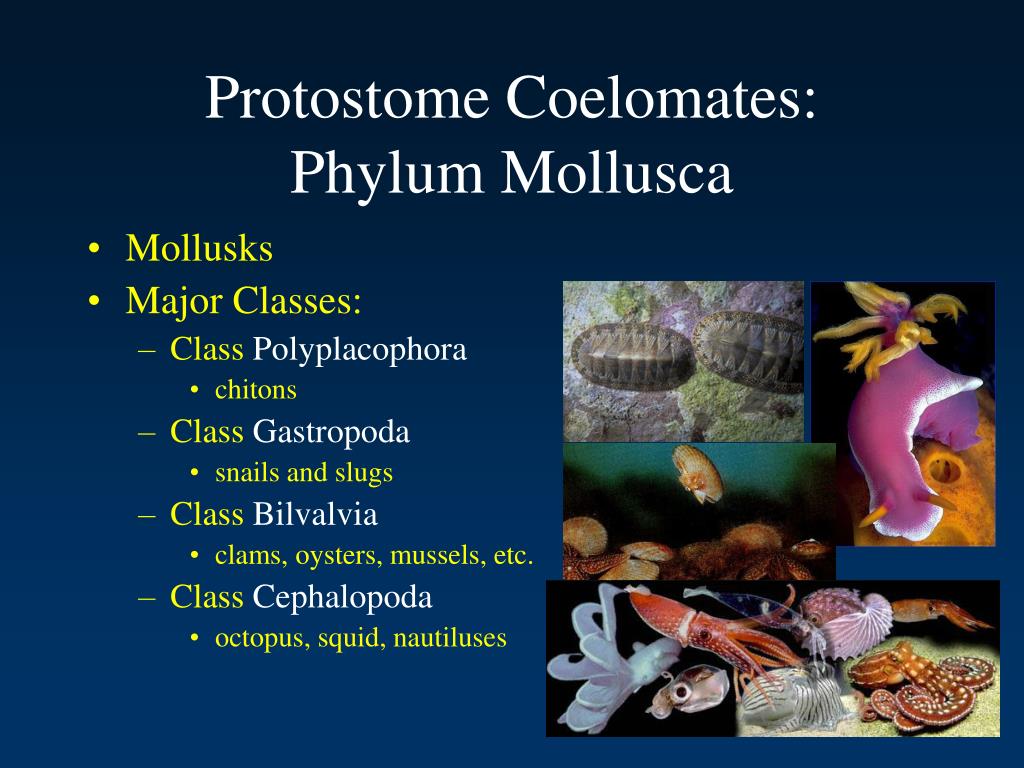 Protostome Coelomates:
Phylum Mollusca

• Mollusks
• Major Classes:
– Class Polyplacophora
• chitons
– Class Gastropoda
• snails and slugs
– Class Bilvalvia
• clams, oysters, mussels, etc.
– Class Cephalopoda
• octopus, squid, nautiluses